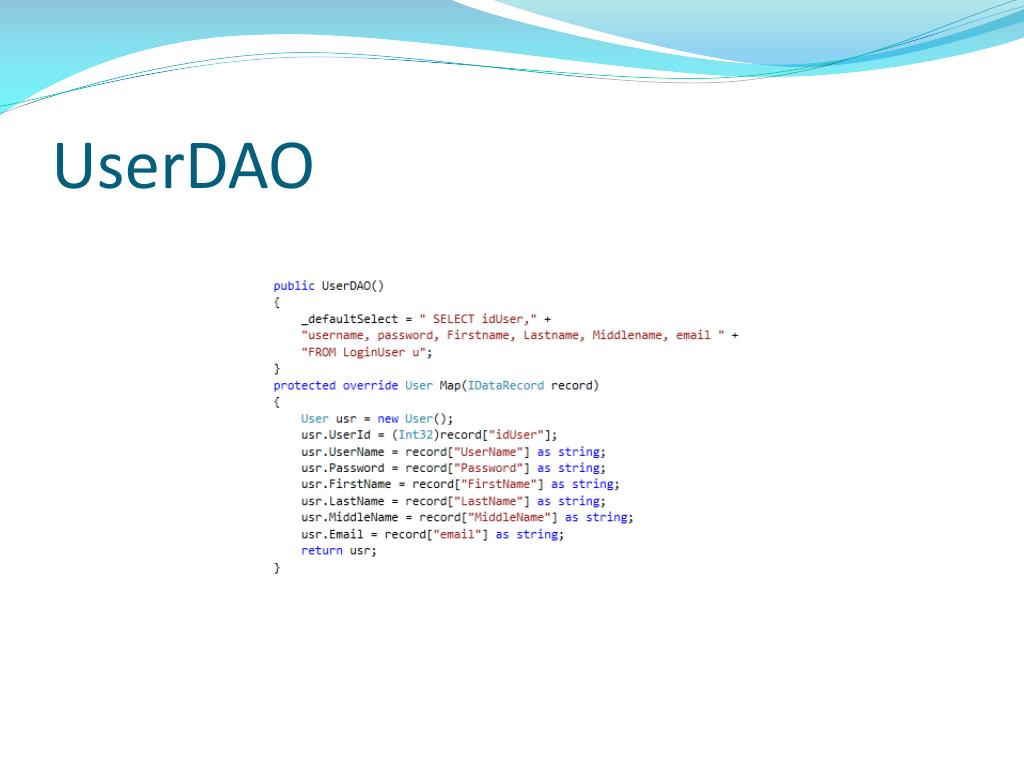 UserDAO

public UserDAO()
{
    _defaultSelect = " SELECT idUser," +
    "username, password, Firstname, Lastname, Middlename, email " +
    "FROM LoginUser u";
}
protected override User Map(IDataRecord record)
{
    User usr = new User();
    usr.UserId = (Int32)record["idUser"];
    usr.UserName = record["UserName"] as string;
    usr.Password = record["Password"] as string;
    usr.FirstName = record["FirstName"] as string;
    usr.LastName = record["LastName"] as string;
    usr.MiddleName = record["MiddleName"] as string;
    usr.Email = record["email"] as string;
    return usr;
}